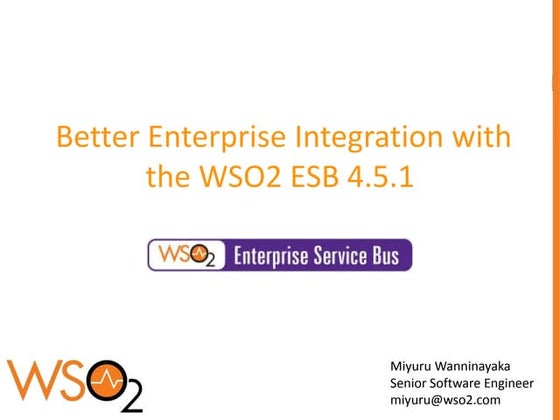 Better Enterprise Integration with the WSO2 ESB 4.5.1

WSO2 Enterprise Service Bus

WSO2

Miyuru Wanninayaka
Senior Software Engineer
miyuru@wso2.com